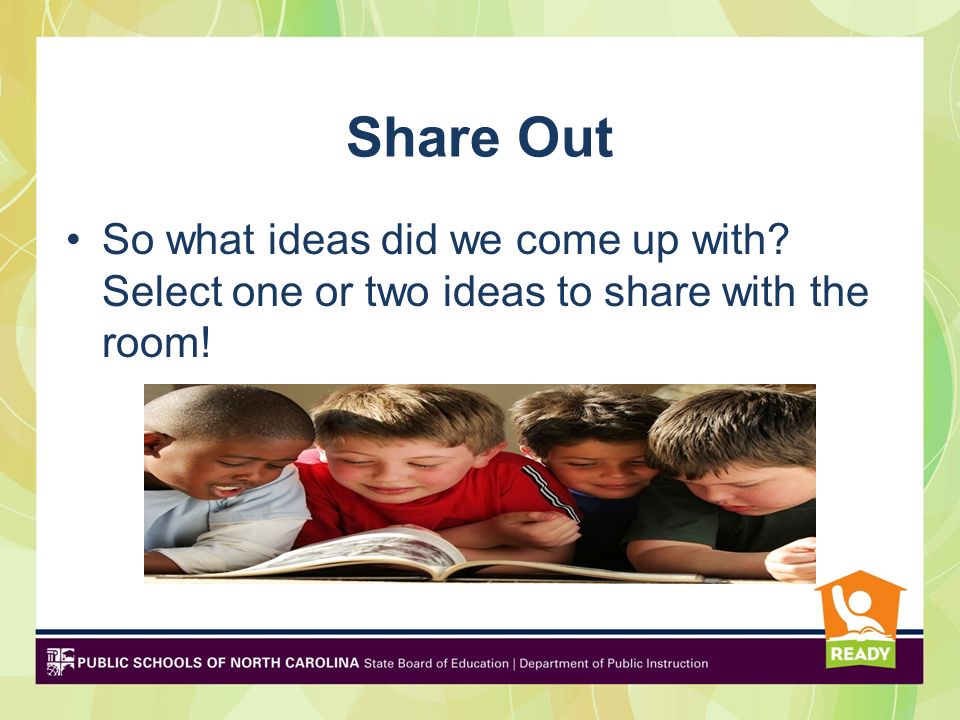 Share Out

• So what ideas did we come up with? Select one or two ideas to share with the room!

PUBLIC SCHOOLS OF NORTH CAROLINA State Board of Education | Department of Public Instruction

READY